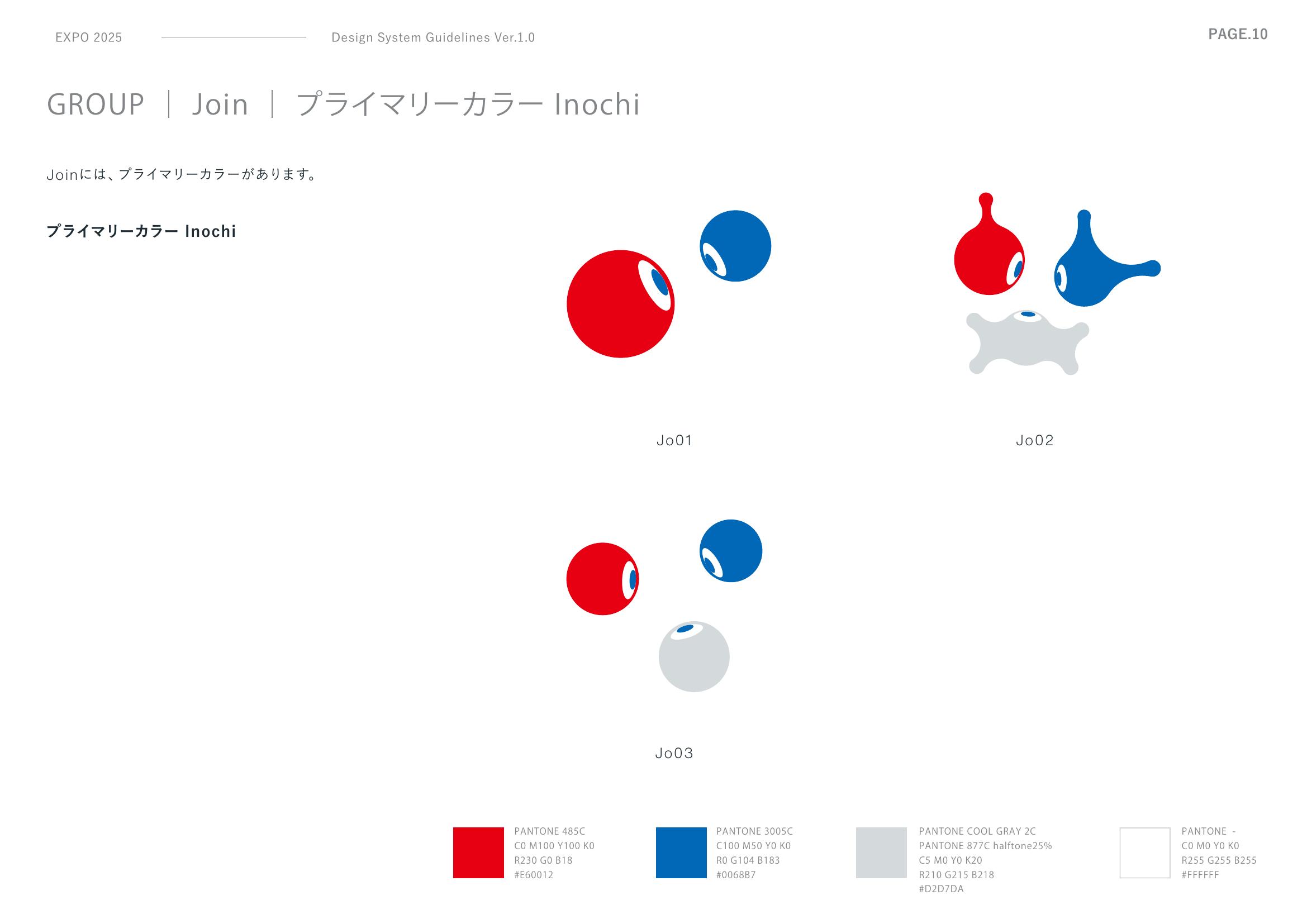 EXPO 2025

Design System Guidelines Ver.1.0

PAGE.10

GROUP ｜ Join ｜ プライマリーカラー Inochi

Joinには、プライマリーカラーがあります。

プライマリーカラー Inochi

Jo01

Jo02

Jo03

PANTONE 485C
C0 M100 Y100 K0
R230 G0 B18
#E60012

PANTONE 3005C
C100 M50 Y0 K0
R0 G104 B183
#0068B7

PANTONE COOL GRAY 2C
PANTONE 877C halftone25%
C5 M0 Y0 K20
R210 G215 B218
#D2D7DA

PANTONE -
C0 M0 Y0 K0
R255 G255 B255
#FFFFFF